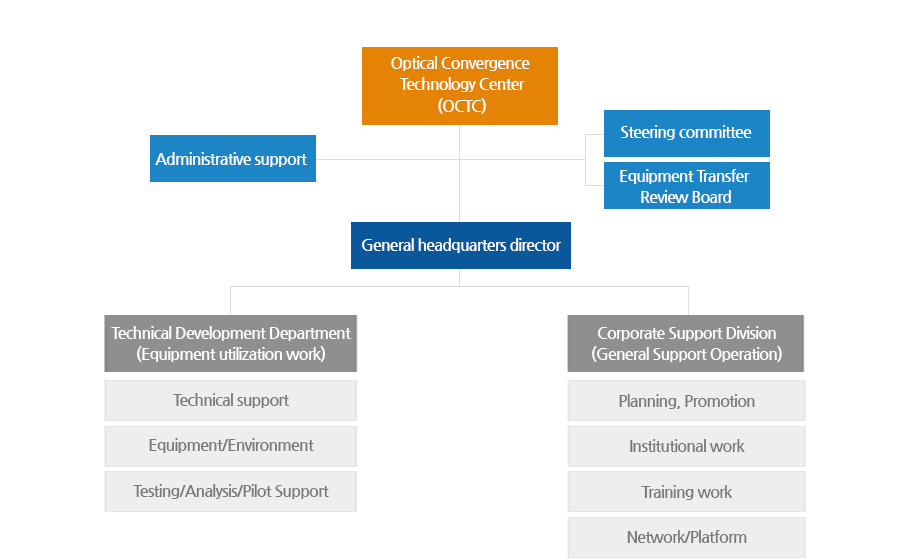 Optical Convergence Technology Center (OCTC)

Administrative support

Steering committee

Equipment Transfer Review Board

General headquarters director

Technical Development Department (Equipment utilization work)

Technical support

Equipment/Environment

Testing/Analysis/Pilot Support

Corporate Support Division (General Support Operation)

Planning, Promotion

Institutional work

Training work

Network/Platform